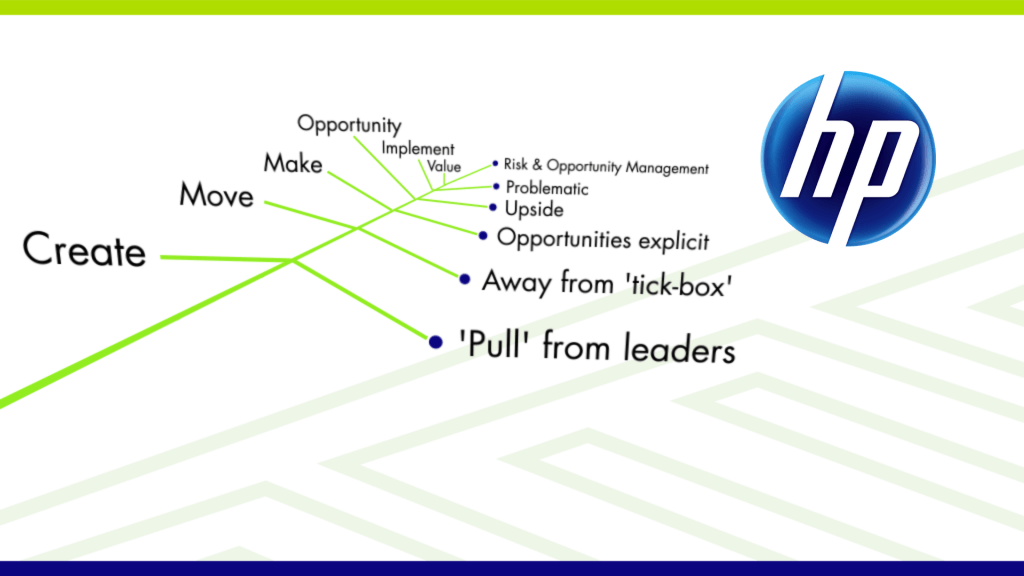 Opportunity
Implement
Value
Make
Move
Create
Risk & Opportunity Management
Problematic
Upside
Opportunities explicit
Away from 'tick-box'
'Pull' from leaders
hp